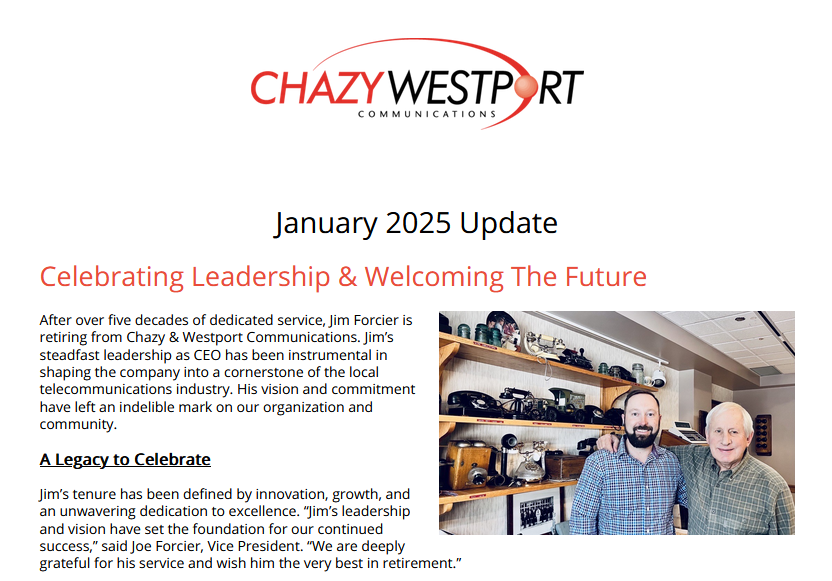 CHAZY WESTPORT
COMMUNICATIONS

January 2025 Update

Celebrating Leadership & Welcoming The Future

After over five decades of dedicated service, Jim Forcier is retiring from Chazy & Westport Communications. Jim's steadfast leadership as CEO has been instrumental in shaping the company into a cornerstone of the local telecommunications industry. His vision and commitment have left an indelible mark on our organization and community.

A Legacy to Celebrate

Jim's tenure has been defined by innovation, growth, and an unwavering dedication to excellence. "Jim's leadership and vision have set the foundation for our continued success," said Joe Forcier, Vice President. "We are deeply grateful for his service and wish him the very best in retirement."